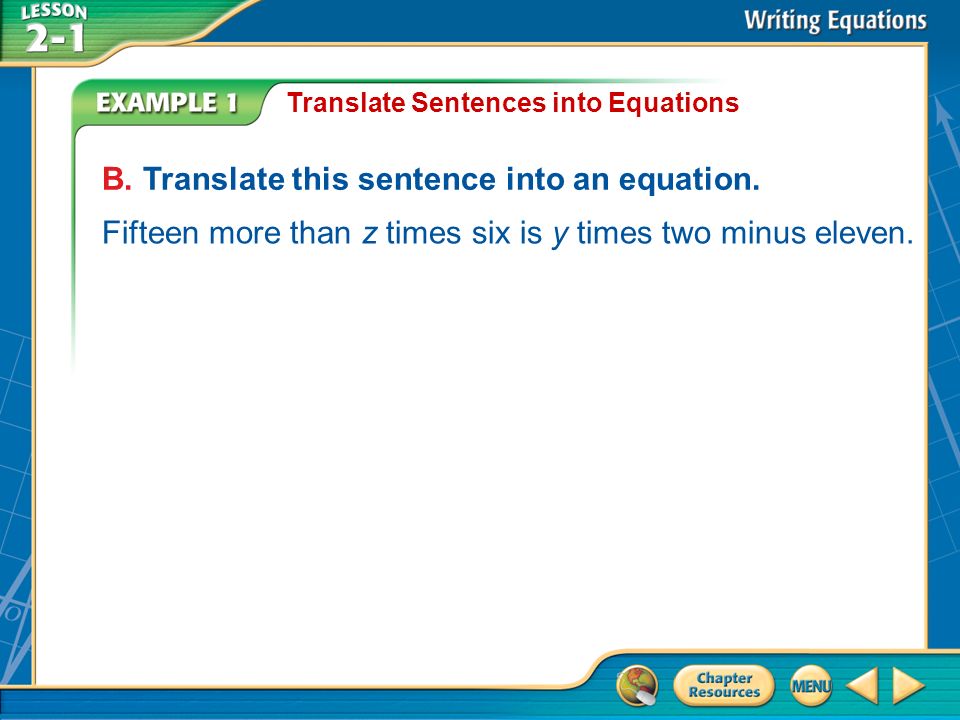 LESSON 2-1

Writing Equations

EXAMPLE 1 Translate Sentences into Equations

B. Translate this sentence into an equation.

Fifteen more than $z$ times six is $y$ times two minus eleven.

Chapter Resources

MENU